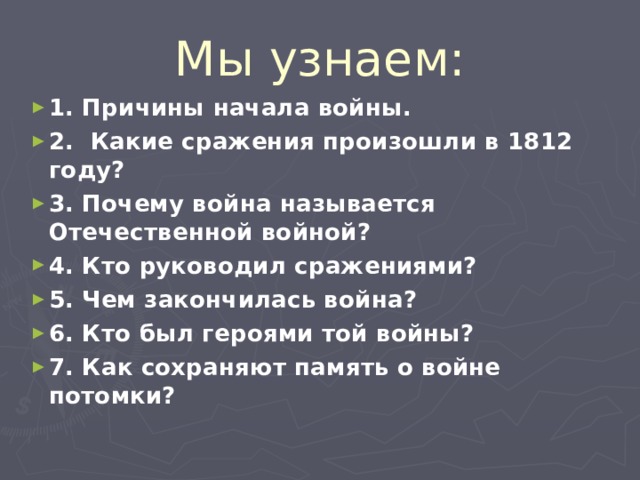 Мы узнаем:

1. Причины начала войны.

2. Какие сражения произошли в 1812 году?

3. Почему война называется Отечественной войной?

4. Кто руководил сражениями?

5. Чем закончилась война?

6. Кто был героями той войны?

7. Как сохраняют память о войне потомки?